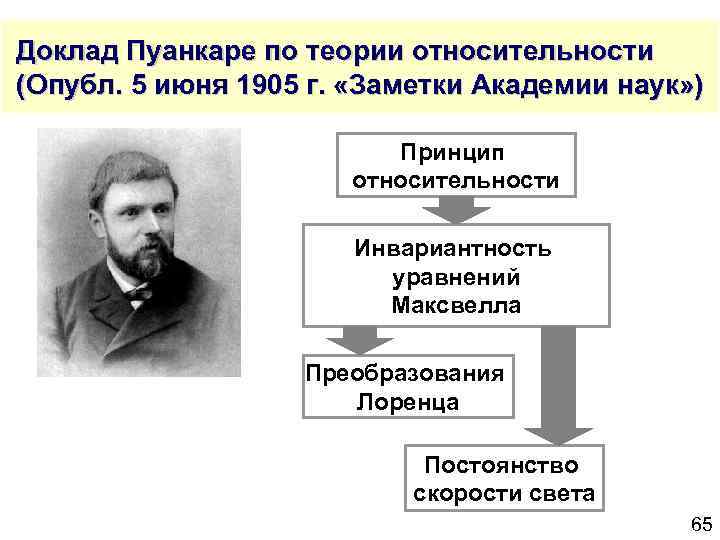 Доклад Пуанкаре по теории относительности (Опубл. 5 июня 1905 г. «Заметки Академии наук»)

Принцип относительности

Инвариантность уравнений Максвелла

Преобразования Лоренца

Постоянство скорости света

65